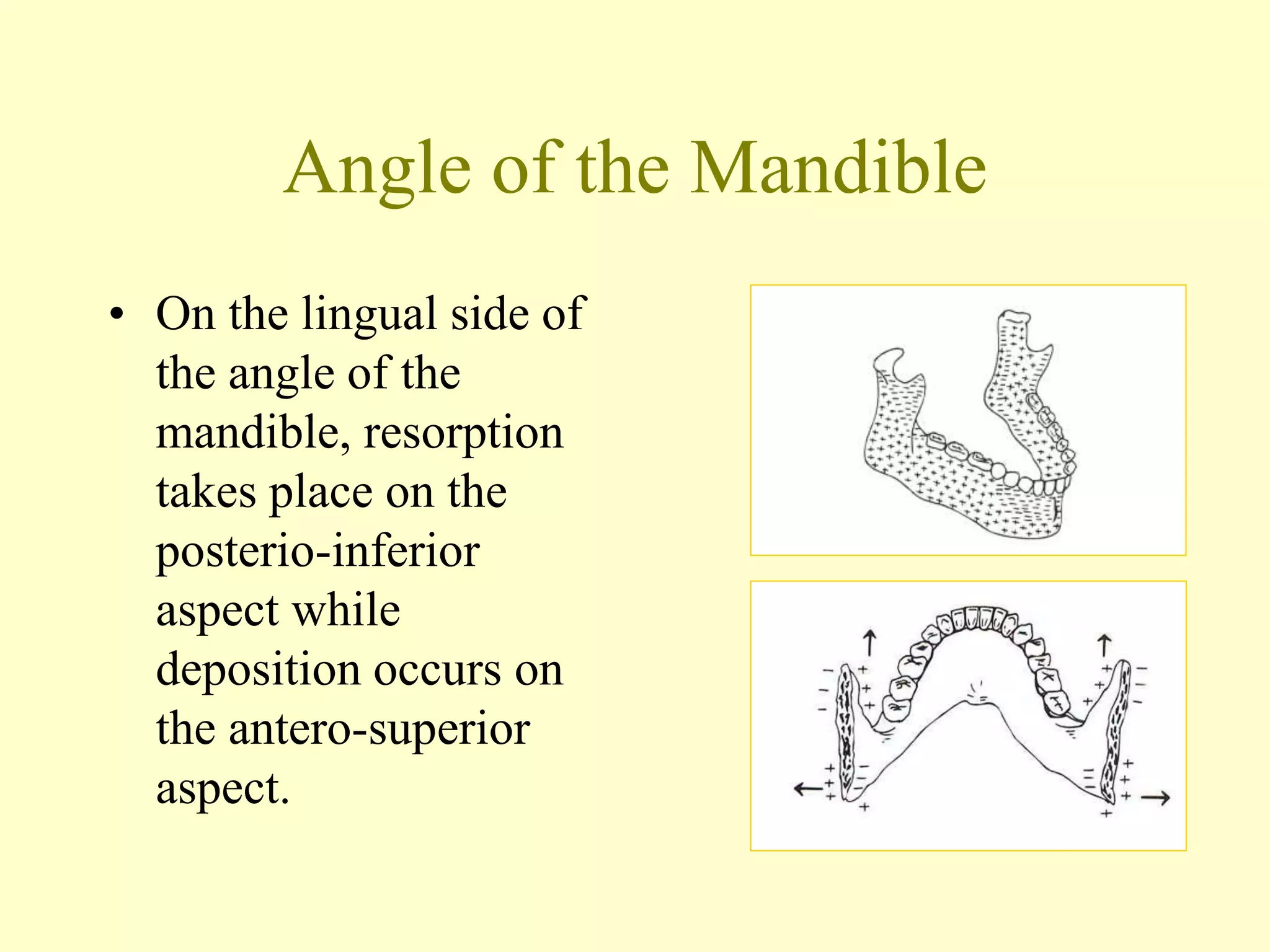 Angle of the Mandible

• On the lingual side of the angle of the mandible, resorption takes place on the posterio-inferior aspect while deposition occurs on the antero-superior aspect.